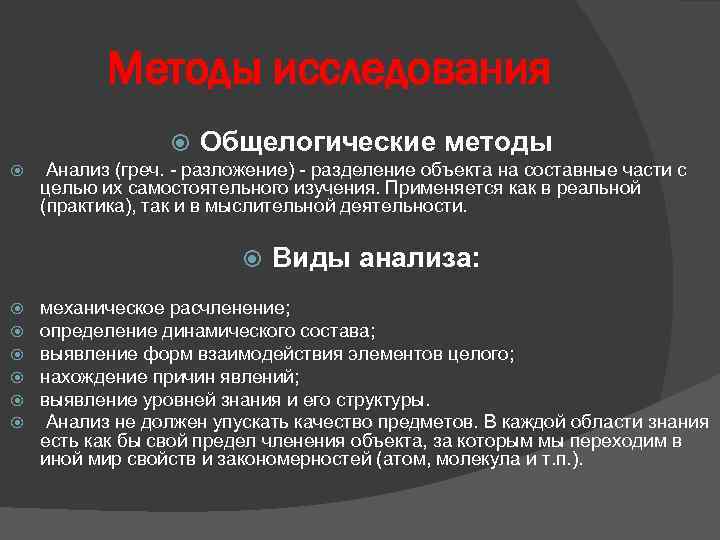 Методы исследования

Общелогические методы

Анализ (греч. - разложение) - разделение объекта на составные части с целью их самостоятельного изучения. Применяется как в реальной (практика), так и в мыслительной деятельности.

Виды анализа:

механическое расчленение;
определение динамического состава;
выявление форм взаимодействия элементов целого;
нахождение причин явлений;
выявление уровней знания и его структуры.
Анализ не должен упускать качество предметов. В каждой области знания есть как бы свой предел членения объекта, за которым мы переходим в иной мир свойств и закономерностей (атом, молекула и т.п.).